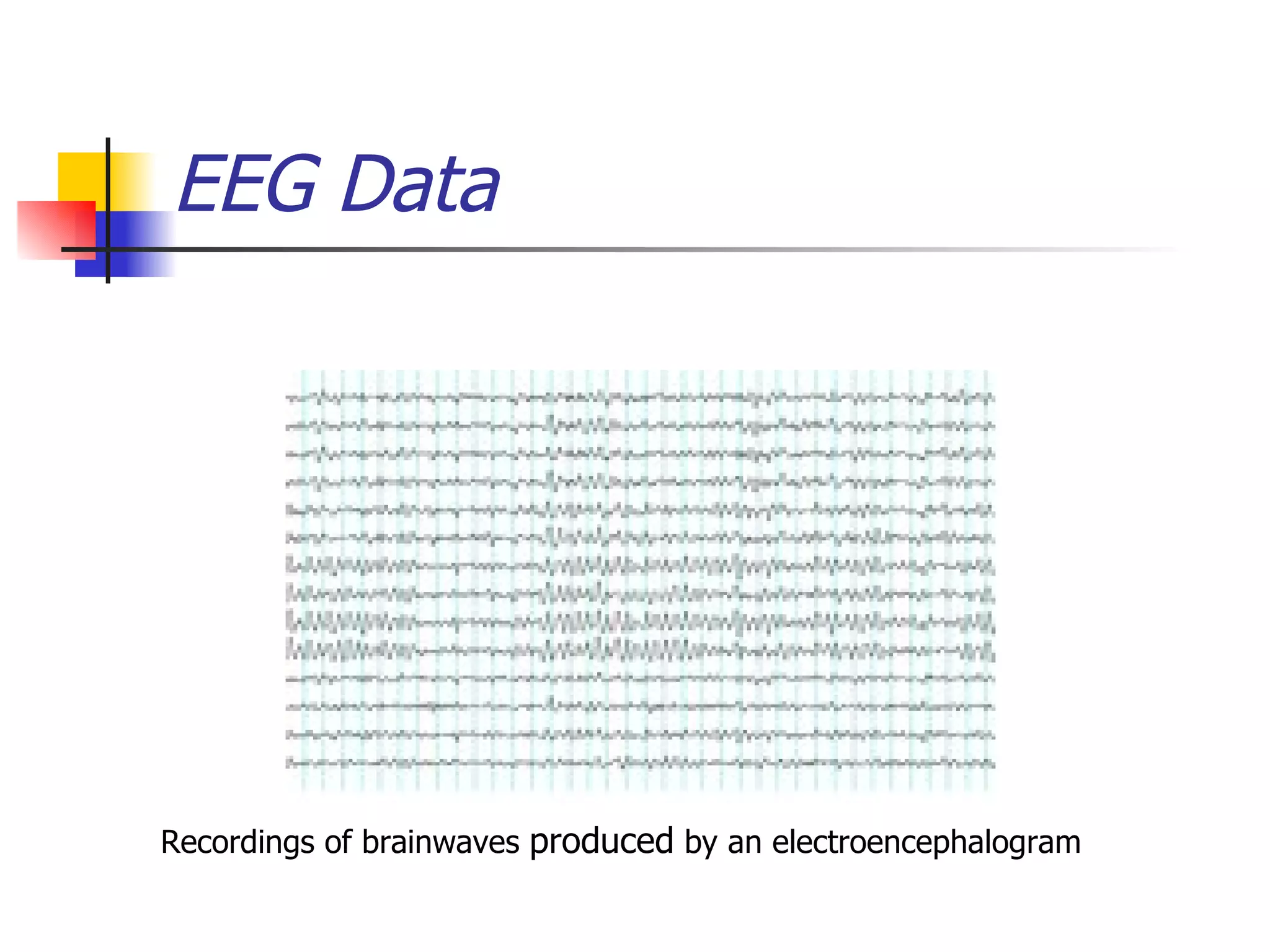 EEG Data

Recordings of brainwaves produced by an electroencephalogram